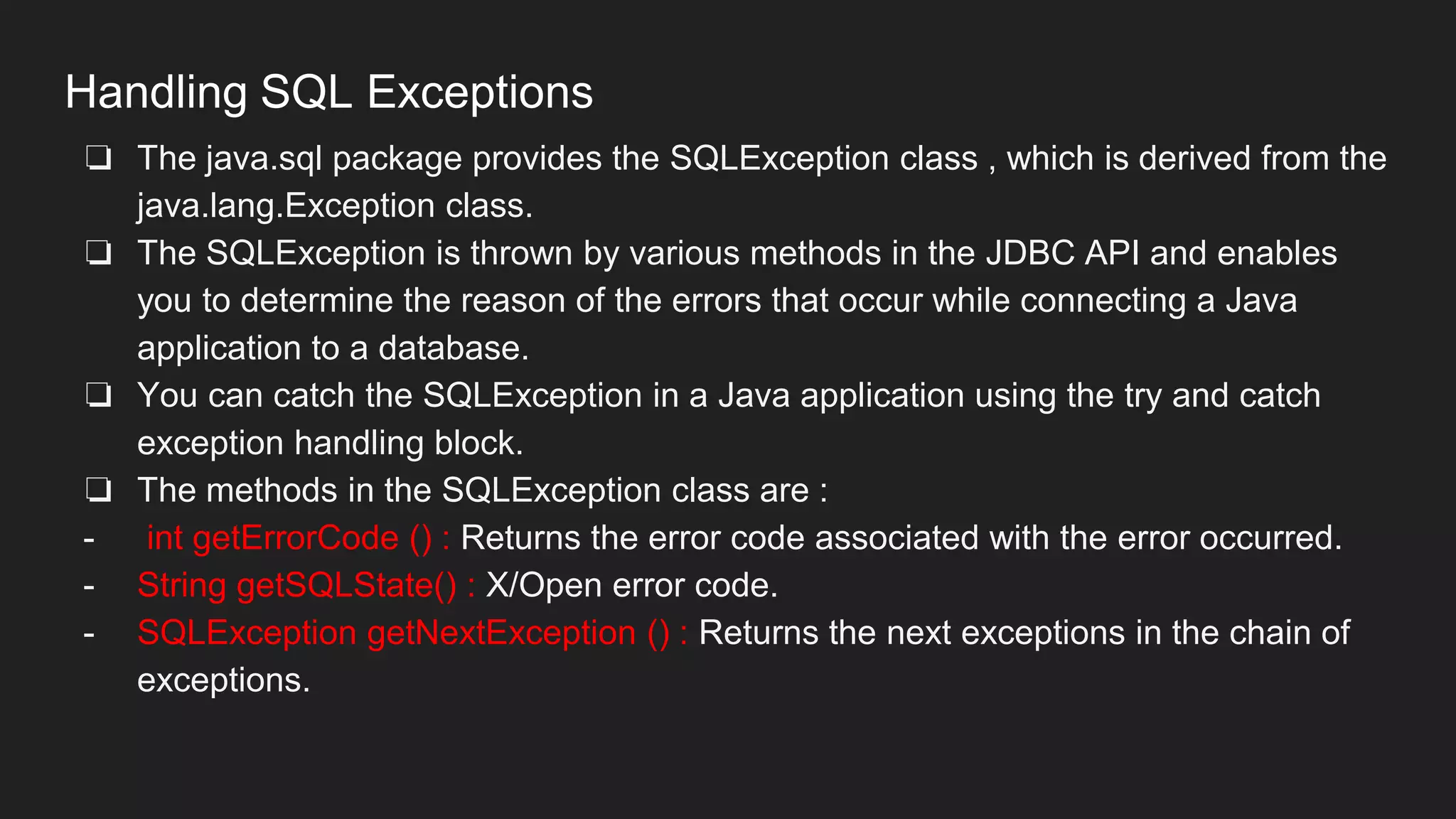 Handling SQL Exceptions

❏ The java.sql package provides the SQLException class , which is derived from the java.lang.Exception class.
❏ The SQLException is thrown by various methods in the JDBC API and enables you to determine the reason of the errors that occur while connecting a Java application to a database.
❏ You can catch the SQLException in a Java application using the try and catch exception handling block.
❏ The methods in the SQLException class are :
- int getErrorCode () : Returns the error code associated with the error occurred.
- String getSQLState() : X/Open error code.
- SQLException getNextException () : Returns the next exceptions in the chain of exceptions.